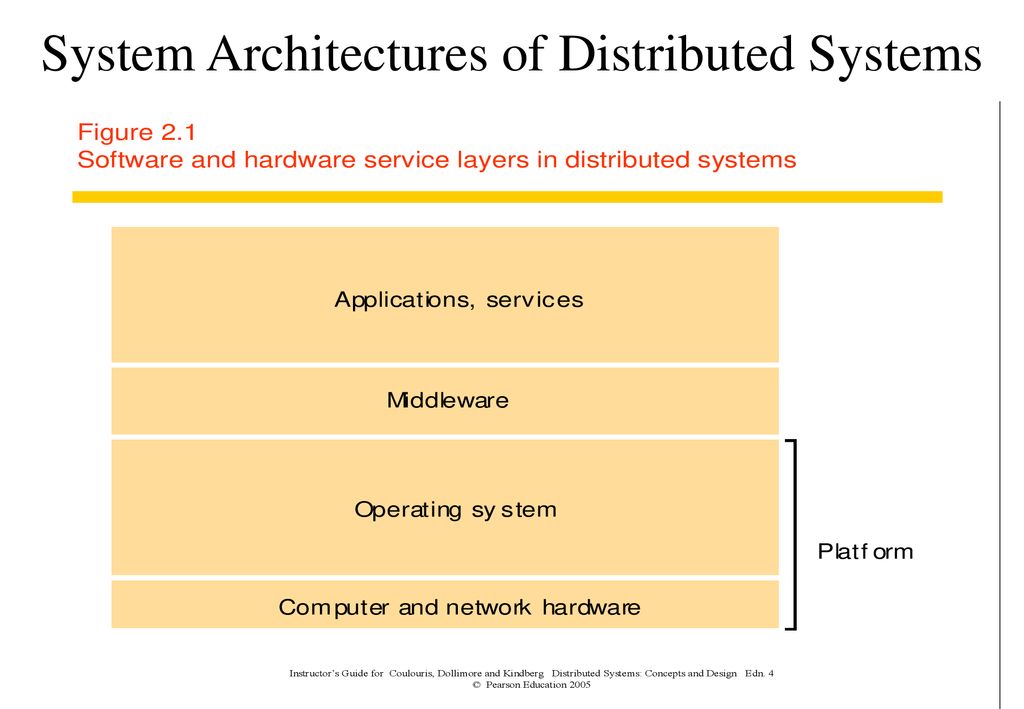 System Architectures of Distributed Systems

Figure 2.1
Software and hardware service layers in distributed systems

Applications, services

Middleware

Operating system

Computer and network hardware

Platform

Instructor's Guide for Coulouris, Dollimore and Kindberg Distributed Systems: Concepts and Design Edn. 4
© Pearson Education 2005